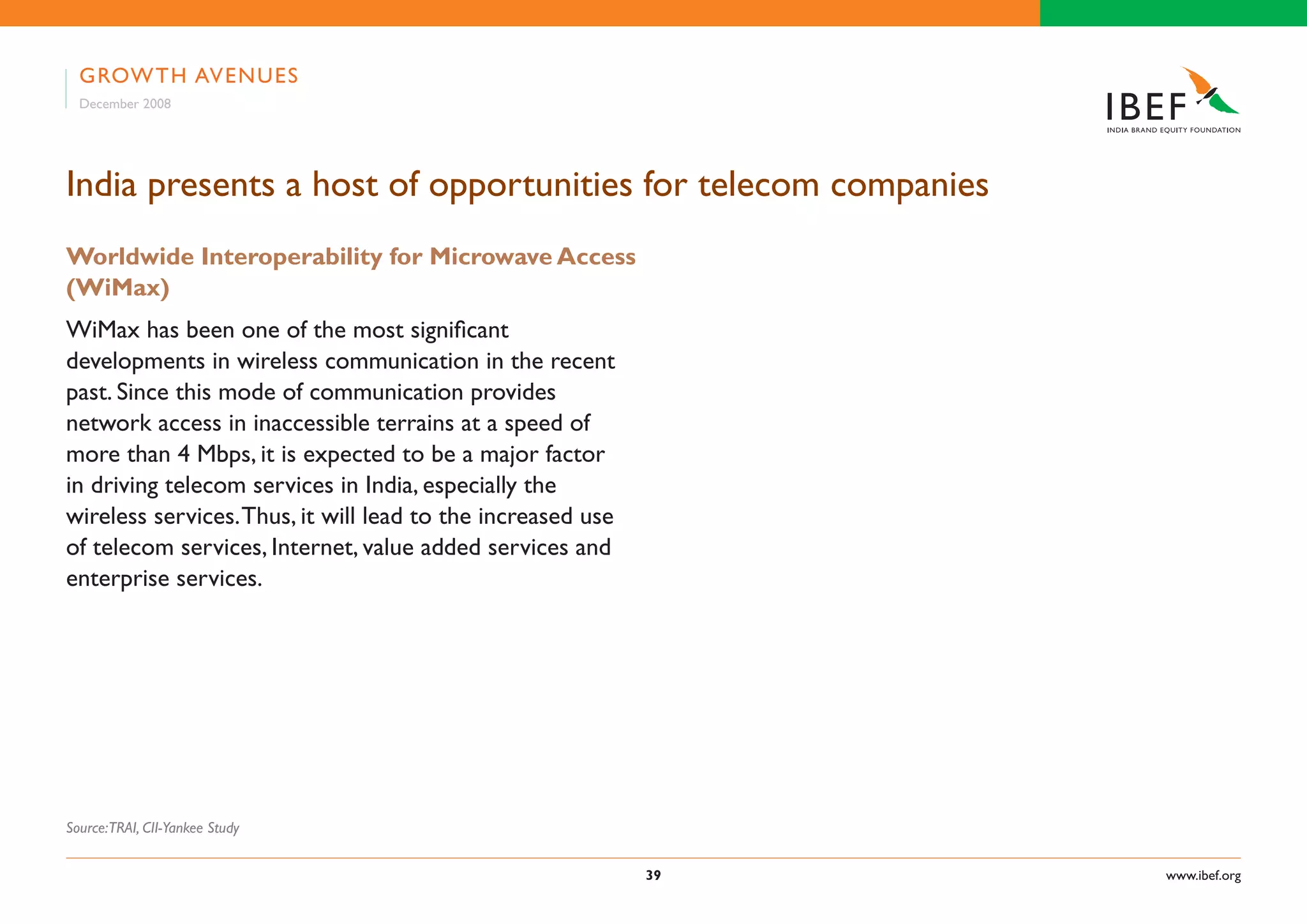 GROWTH AVENUES
December 2008

IBEF
INDIA BRAND EQUITY FOUNDATION

India presents a host of opportunities for telecom companies

Worldwide Interoperability for Microwave Access (WiMax)

WiMax has been one of the most significant developments in wireless communication in the recent past. Since this mode of communication provides network access in inaccessible terrains at a speed of more than 4 Mbps, it is expected to be a major factor in driving telecom services in India, especially the wireless services. Thus, it will lead to the increased use of telecom services, Internet, value added services and enterprise services.

Source: TRAI, CII-Yankee Study

39

www.ibef.org